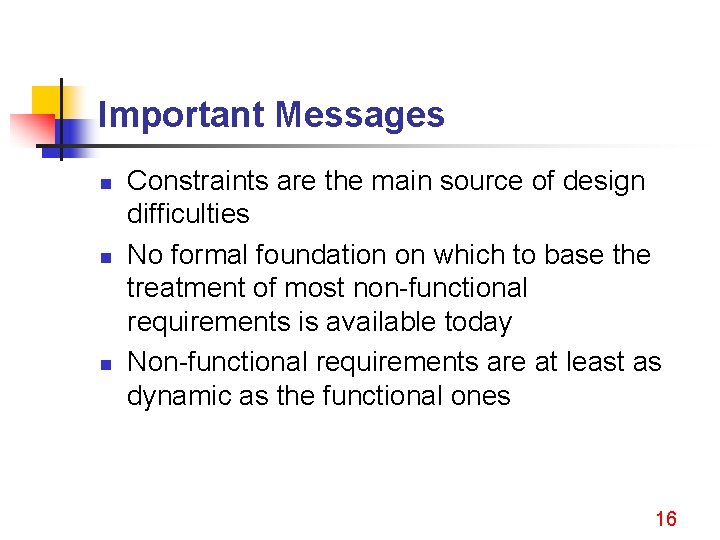 Important Messages

- Constraints are the main source of design difficulties
- No formal foundation on which to base the treatment of most non-functional requirements is available today
- Non-functional requirements are at least as dynamic as the functional ones

16